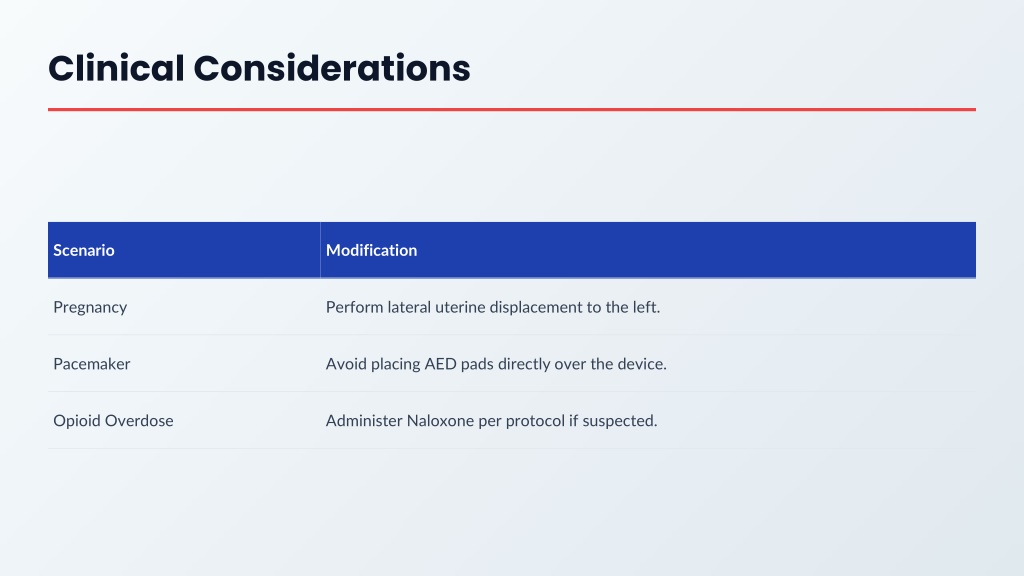 Clinical Considerations

| Scenario | Modification |
|---|---|
| Pregnancy | Perform lateral uterine displacement to the left. |
| Pacemaker | Avoid placing AED pads directly over the device. |
| Opioid Overdose | Administer Naloxone per protocol if suspected. |